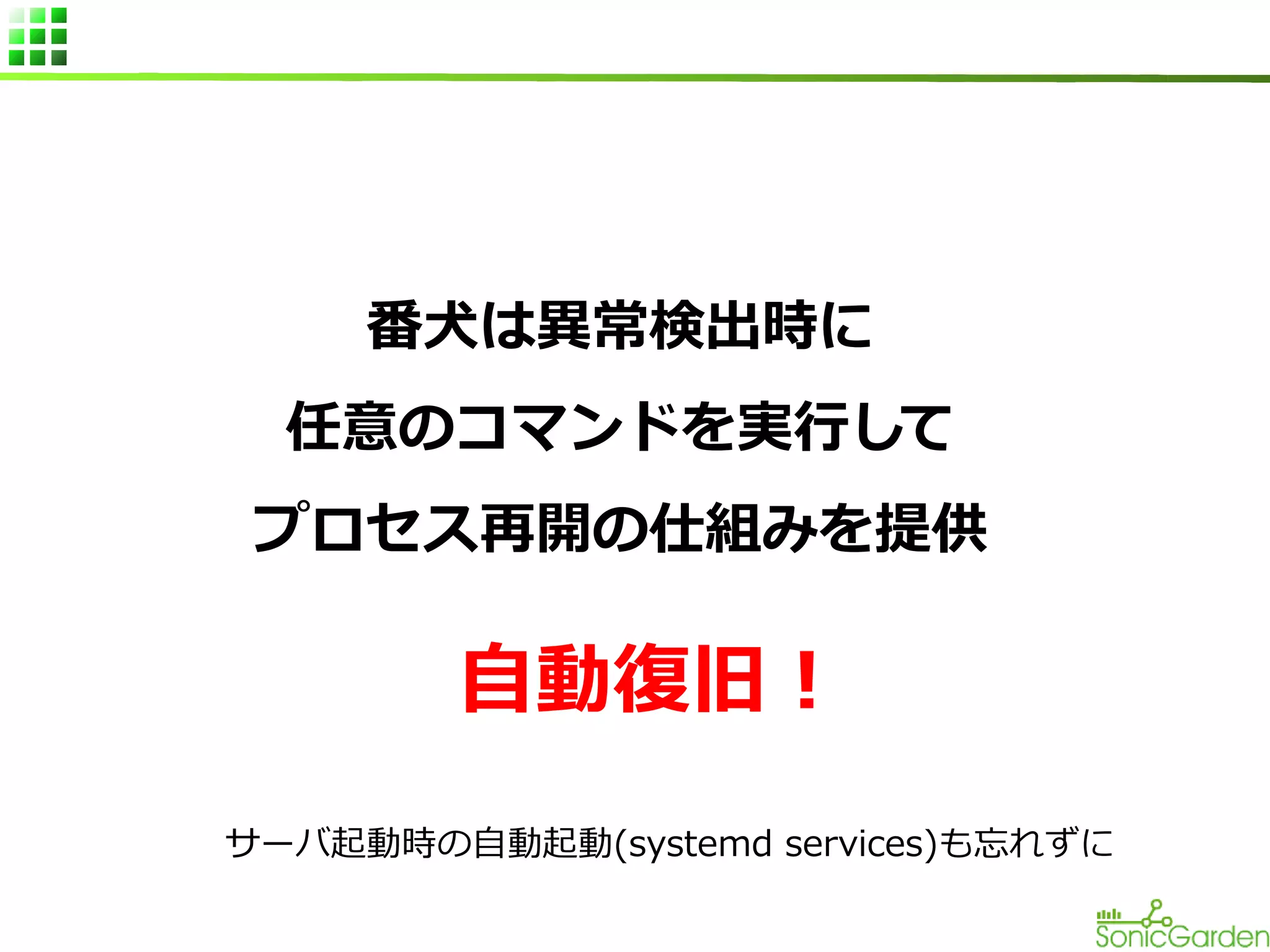 番犬は異常検出時に
任意のコマンドを実行して
プロセス再開の仕組みを提供

自動復旧！

サーバ起動時の自動起動(systemd services)も忘れずに

SonicGarden